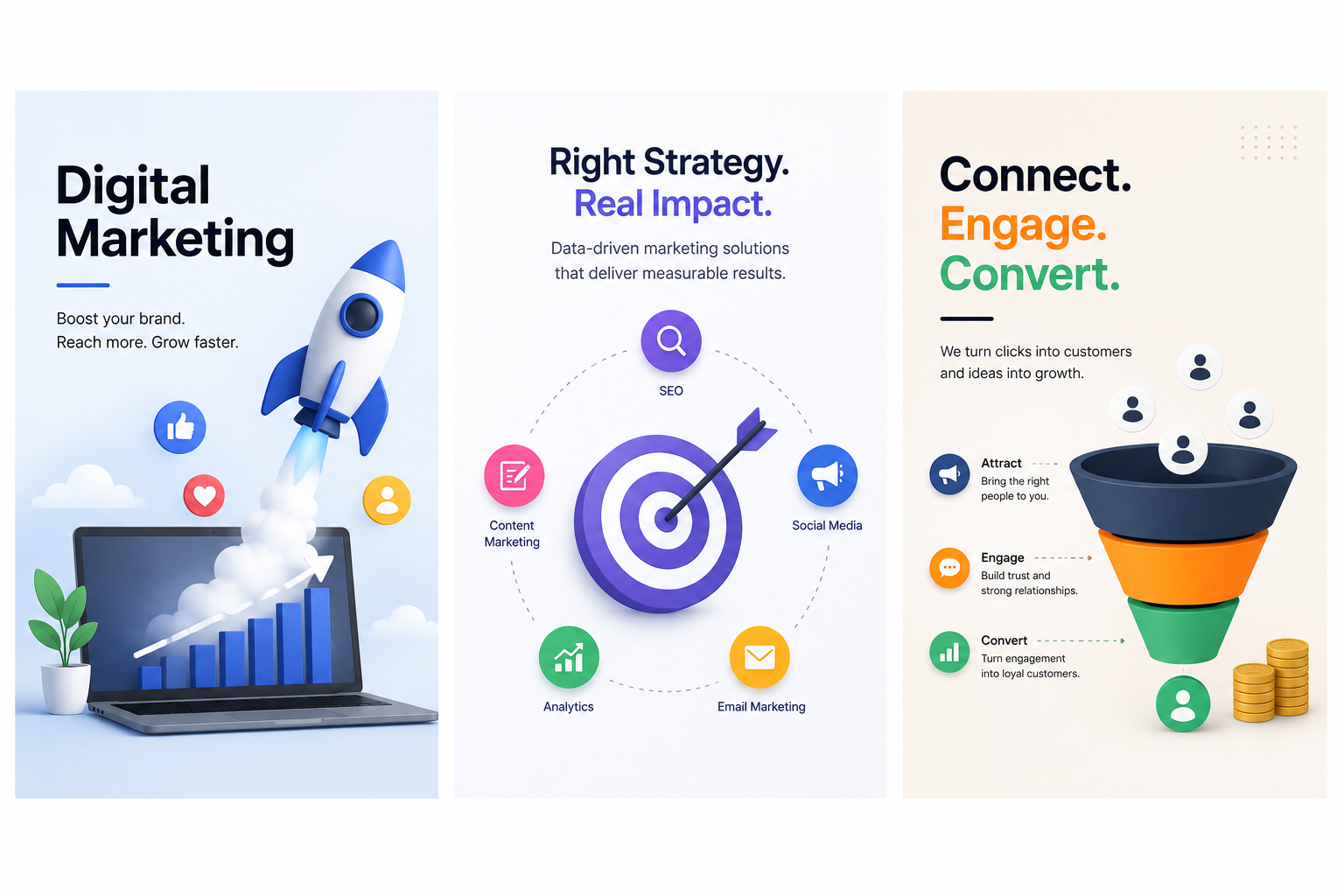 Digital Marketing

Boost your brand.
Reach more. Grow faster.

Right Strategy.
Real Impact.

Data-driven marketing solutions that deliver measurable results.

SEO

Content Marketing

Social Media

Analytics

Email Marketing

Connect.
Engage.
Convert.

We turn clicks into customers and ideas into growth.

Attract
Bring the right people to you.

Engage
Build trust and strong relationships.

Convert
Turn engagement into loyal customers.